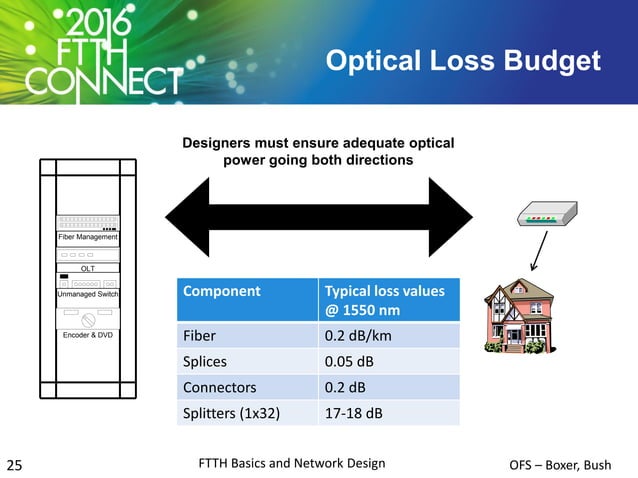 2016 FTTH CONNECT

Optical Loss Budget

Designers must ensure adequate optical power going both directions

Fiber Management

OLT

Unmanaged Switch

Encoder & DVD

| Component | Typical loss values @ 1550 nm |
|---|---|
| Fiber | 0.2 dB/km |
| Splices | 0.05 dB |
| Connectors | 0.2 dB |
| Splitters (1x32) | 17-18 dB |

25

FTTH Basics and Network Design

OFS – Boxer, Bush